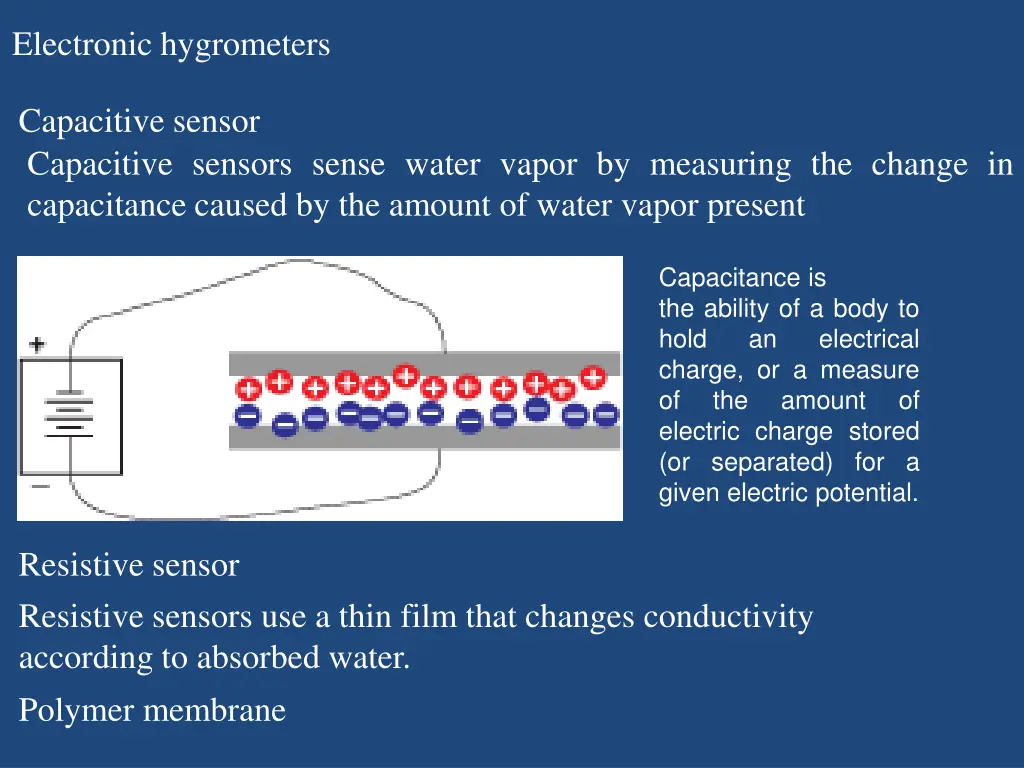 Electronic hygrometers

Capacitive sensor

Capacitive sensors sense water vapor by measuring the change in capacitance caused by the amount of water vapor present

+

−

Capacitance is the ability of a body to hold an electrical charge, or a measure of the amount of electric charge stored (or separated) for a given electric potential.

Resistive sensor

Resistive sensors use a thin film that changes conductivity according to absorbed water.

Polymer membrane